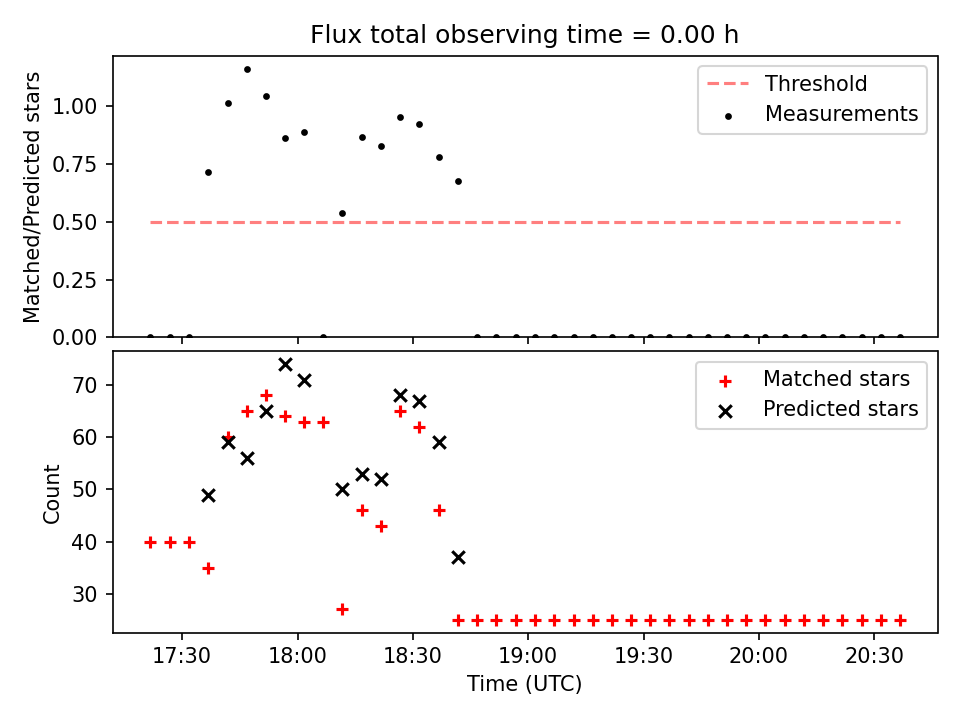 Flux total observing time = 0.00 h

Matched/Predicted stars

1.00
0.75
0.50
0.25
0.00

Threshold
Measurements

Count

70
60
50
40
30

Matched stars
Predicted stars

17:30
18:00
18:30
19:00
19:30
20:00
20:30

Time (UTC)